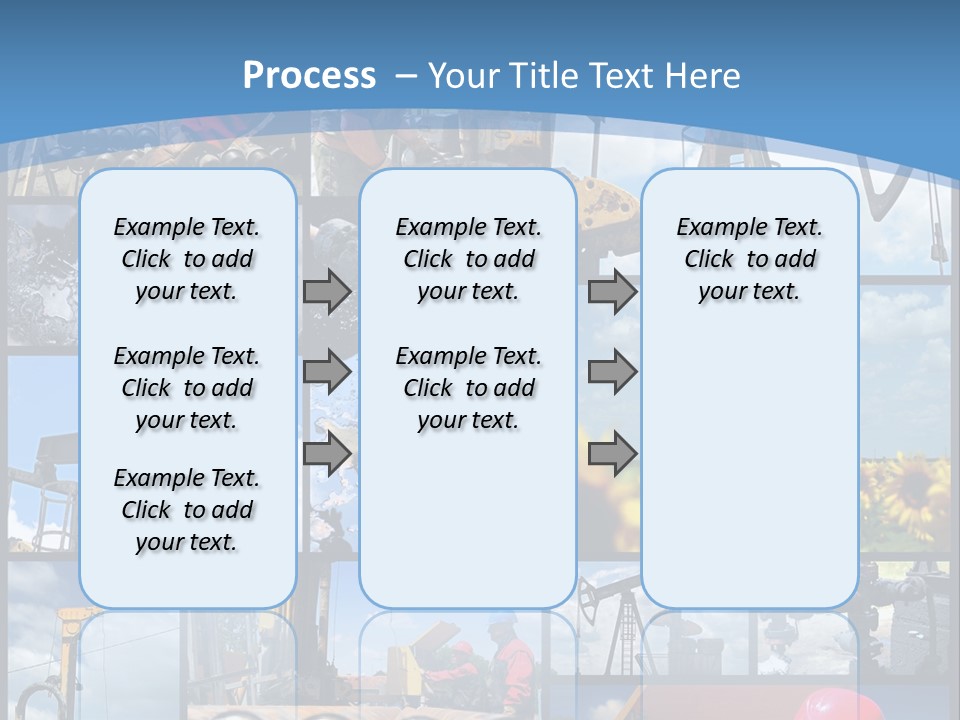 Process – Your Title Text Here

Example Text. Click to add your text.

Example Text. Click to add your text.

Example Text. Click to add your text.

Example Text. Click to add your text.

Example Text. Click to add your text.

Example Text. Click to add your text.